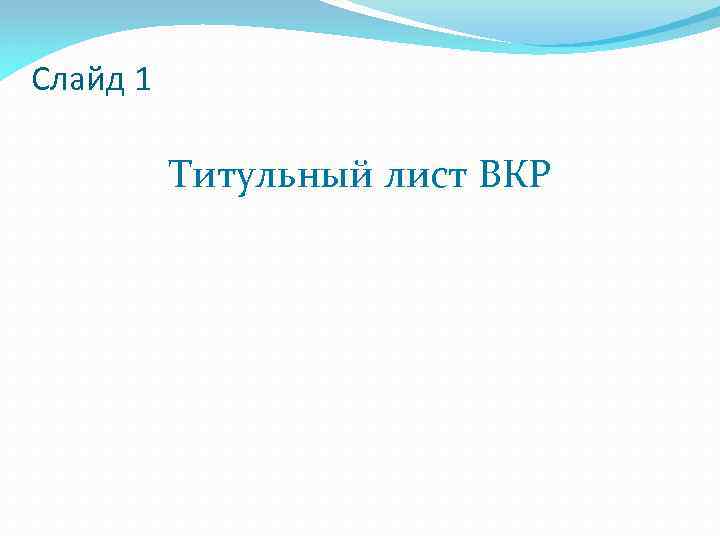 Слайд 1

Титульный лист ВКР